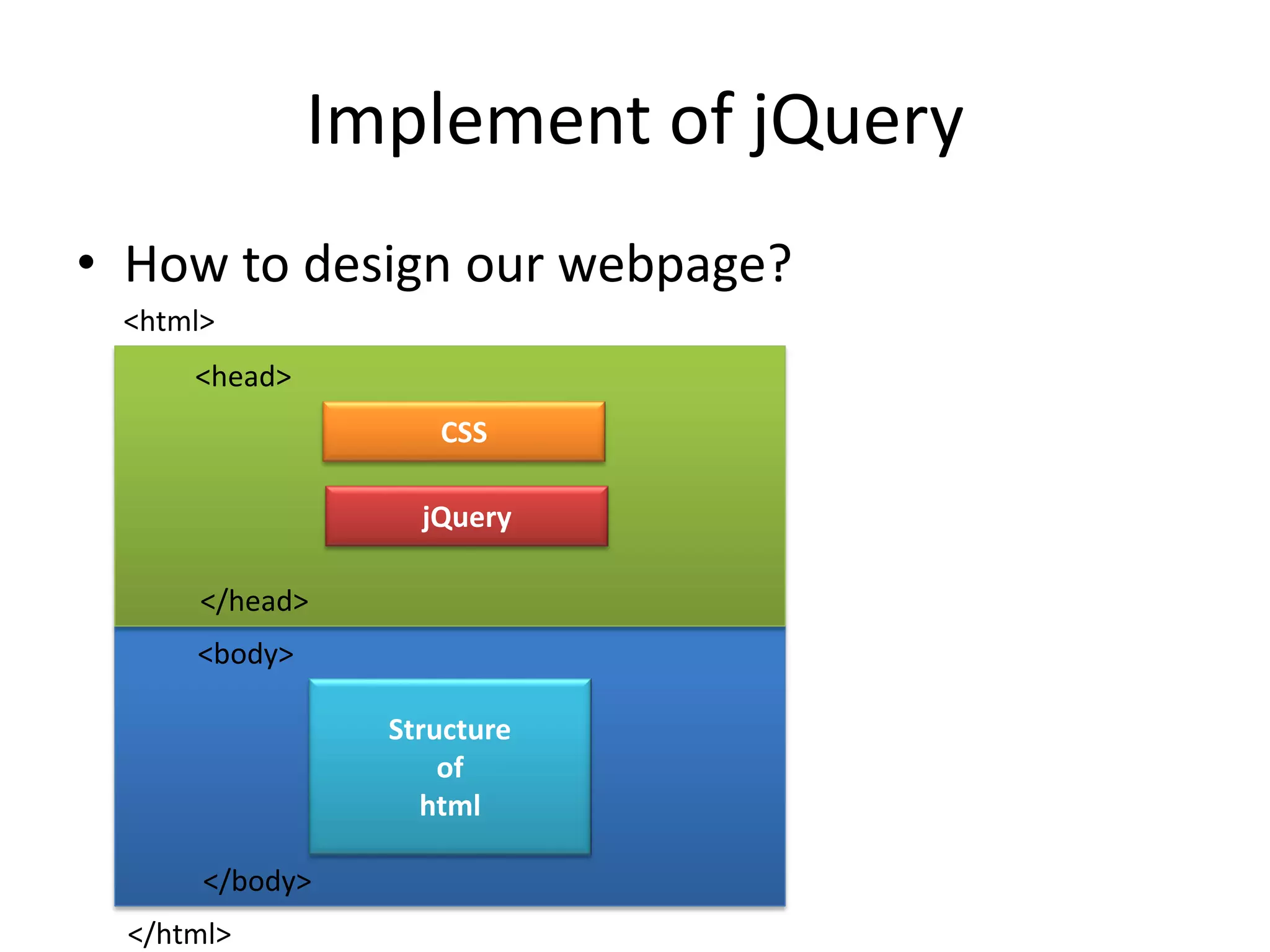 Implement of jQuery

• How to design our webpage?

<html>

<head>

CSS

jQuery

</head>

<body>

Structure of html

</body>

</html>